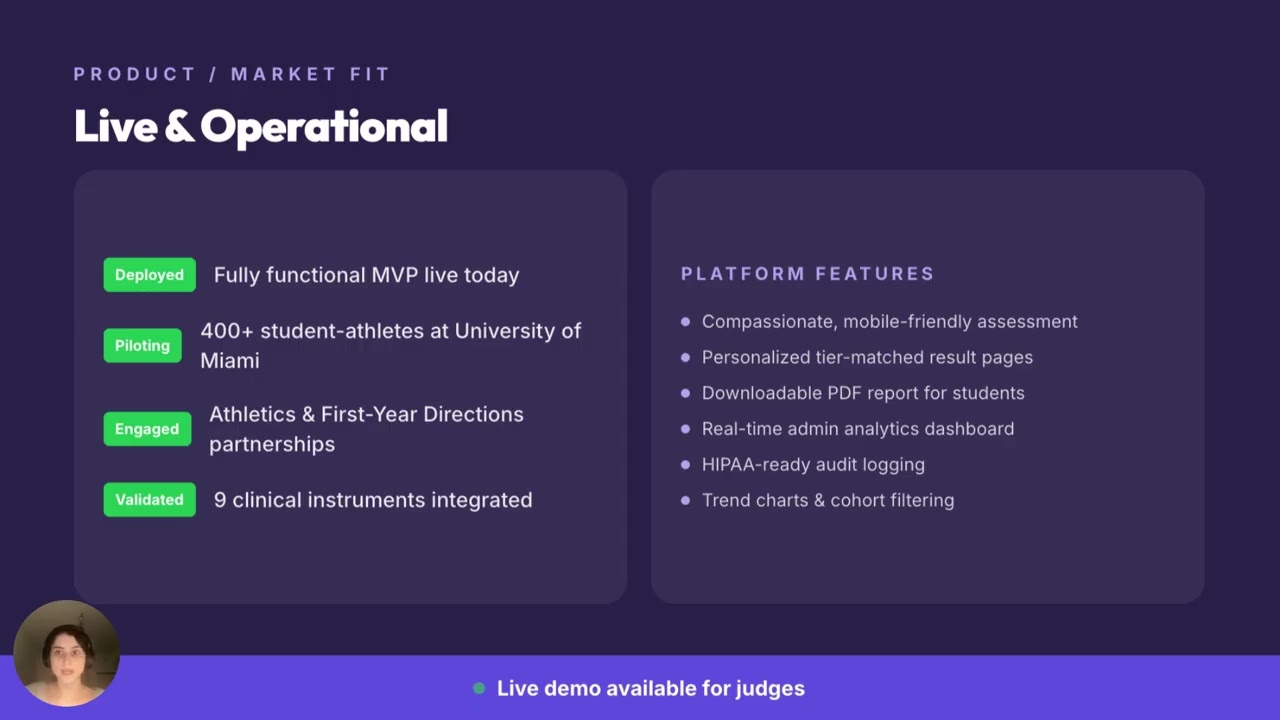 PRODUCT / MARKET FIT

Live & Operational

Deployed Fully functional MVP live today

Piloting 400+ student-athletes at University of Miami

Engaged Athletics & First-Year Directions partnerships

Validated 9 clinical instruments integrated

PLATFORM FEATURES

- Compassionate, mobile-friendly assessment
- Personalized tier-matched result pages
- Downloadable PDF report for students
- Real-time admin analytics dashboard
- HIPAA-ready audit logging
- Trend charts & cohort filtering

Live demo available for judges